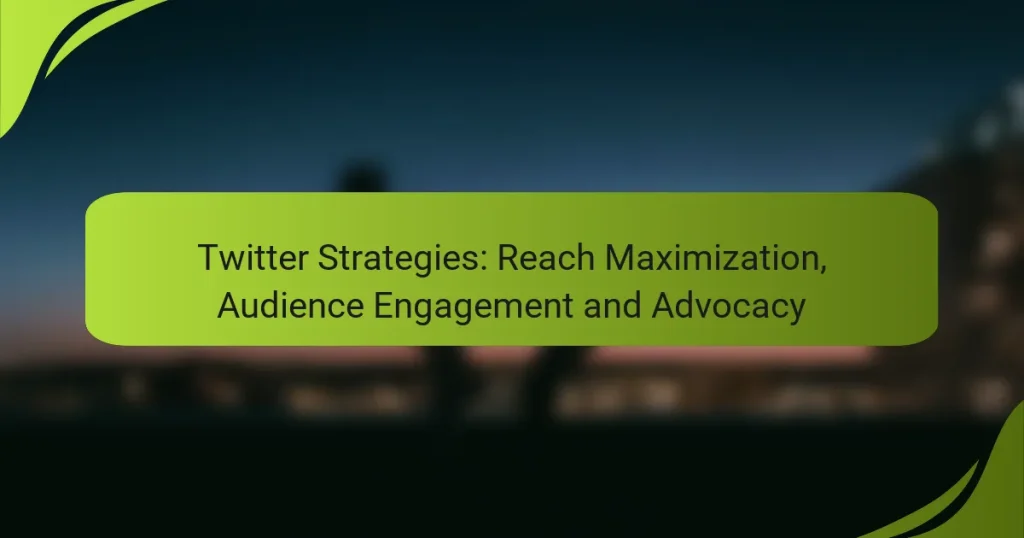 Twitter Strategies: Reach Maximization, Audience Engagement and Advocacy